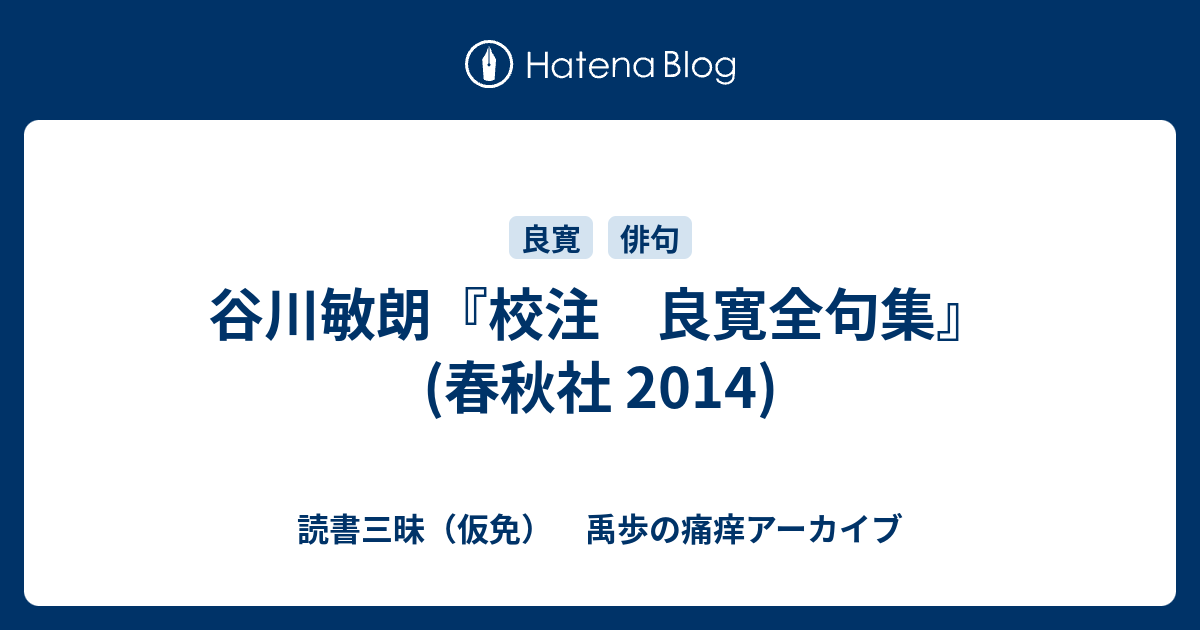 Hatena Blog

良寛 俳句

谷川敏朗『校注　良寛全句集』(春秋社 2014)

読書三昧（仮免）　禹歩の痛痒アーカイブ